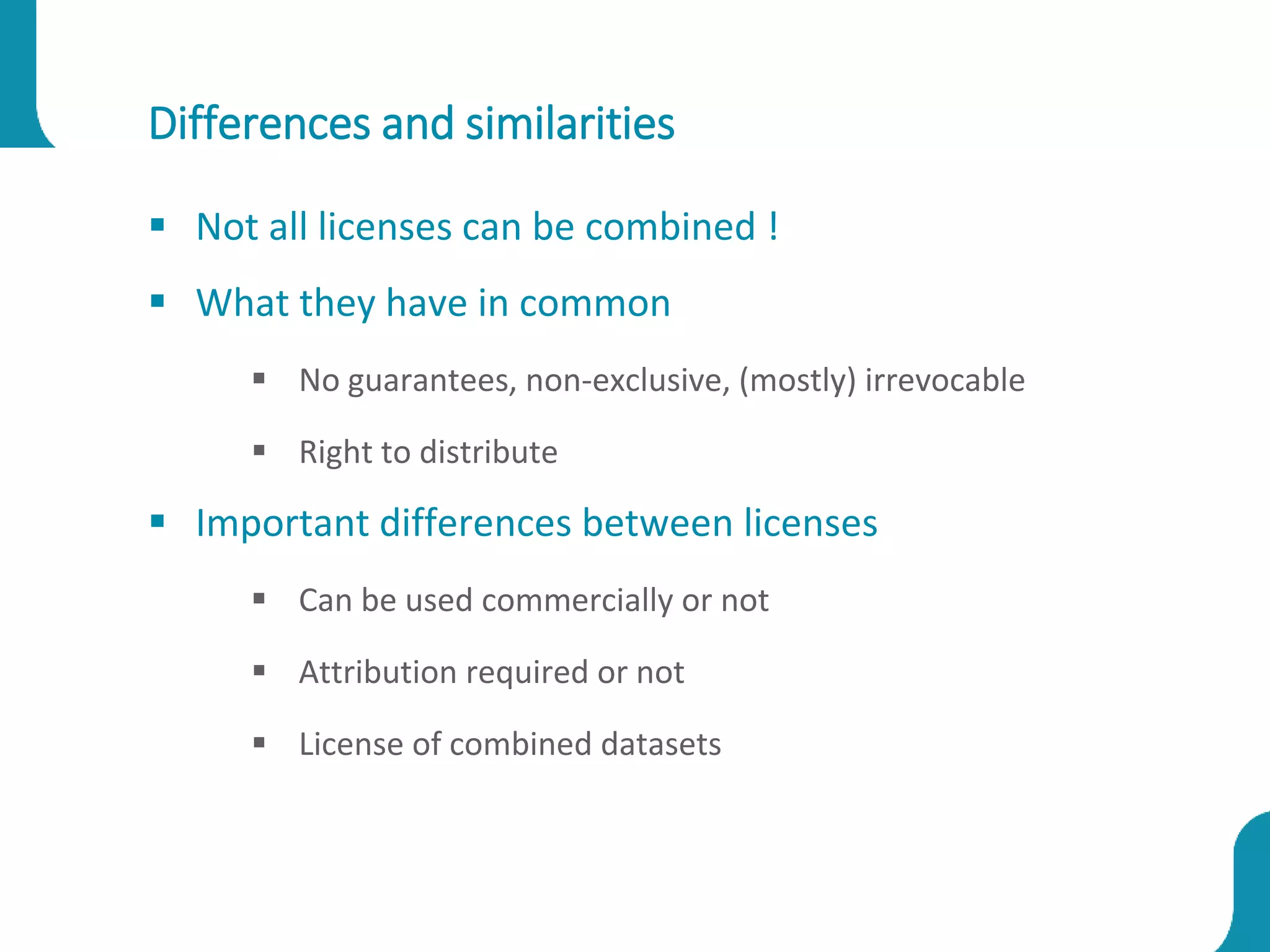 Differences and similarities

▪ Not all licenses can be combined !

▪ What they have in common

▪ No guarantees, non-exclusive, (mostly) irrevocable

▪ Right to distribute

▪ Important differences between licenses

▪ Can be used commercially or not

▪ Attribution required or not

▪ License of combined datasets